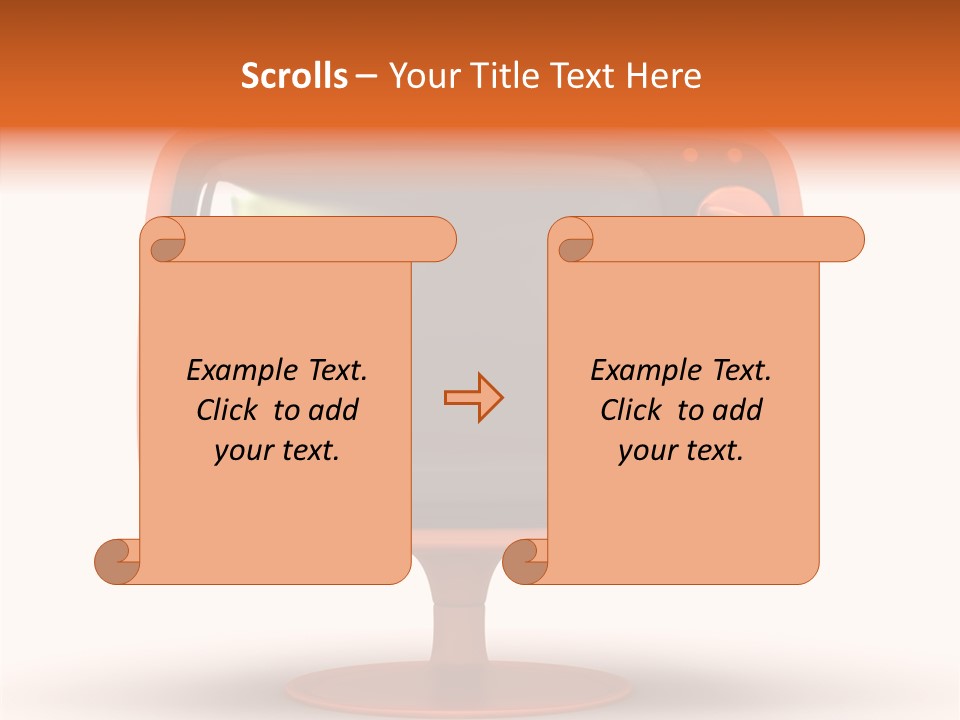 Scrolls – Your Title Text Here

Example Text. Click to add your text.

Example Text. Click to add your text.